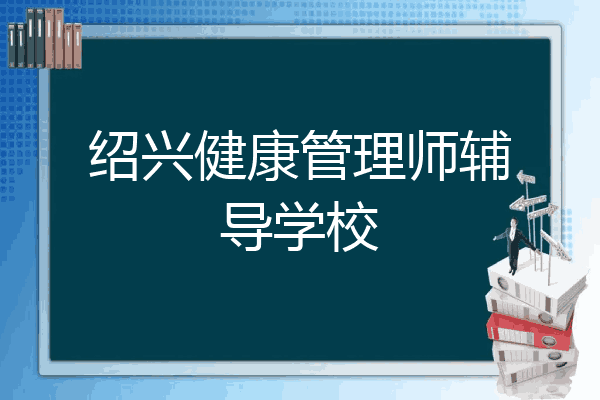 绍兴健康管理师辅导学校